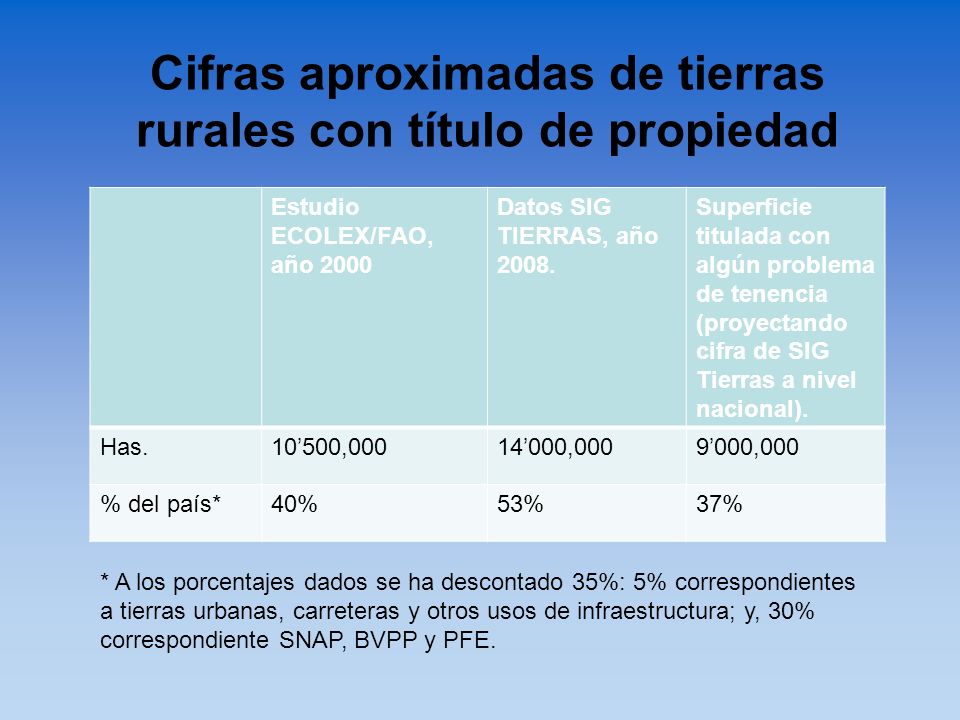 Cifras aproximadas de tierras rurales con título de propiedad

| | Estudio ECOLEX/FAO, año 2000 | Datos SIG TIERRAS, año 2008. | Superficie titulada con algún problema de tenencia (proyectando cifra de SIG Tierras a nivel nacional). |
|---|---|---|---|
| Has. | 10’500,000 | 14’000,000 | 9’000,000 |
| % del país* | 40% | 53% | 37% |

* A los porcentajes dados se ha descontado 35%: 5% correspondientes a tierras urbanas, carreteras y otros usos de infraestructura; y, 30% correspondiente SNAP, BVPP y PFE.